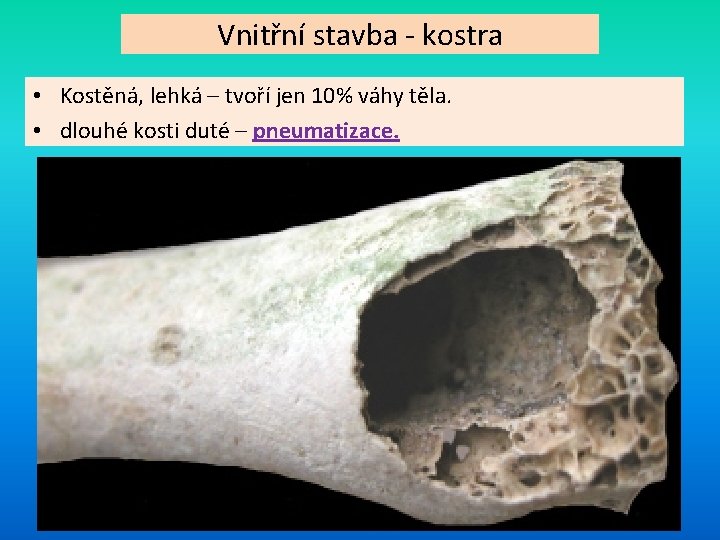 Vnitřní stavba - kostra

• Kostěná, lehká – tvoří jen 10% váhy těla.
• dlouhé kosti duté – pneumatizace.